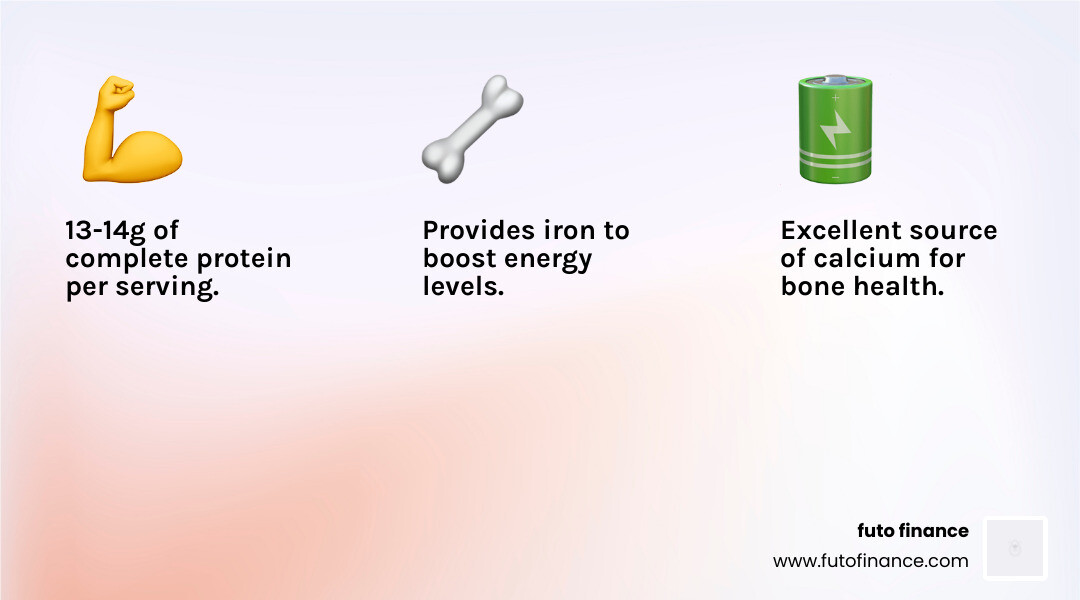 13-14g of complete protein per serving.

Provides iron to boost energy levels.

Excellent source of calcium for bone health.

futo finance
www.futofinance.com